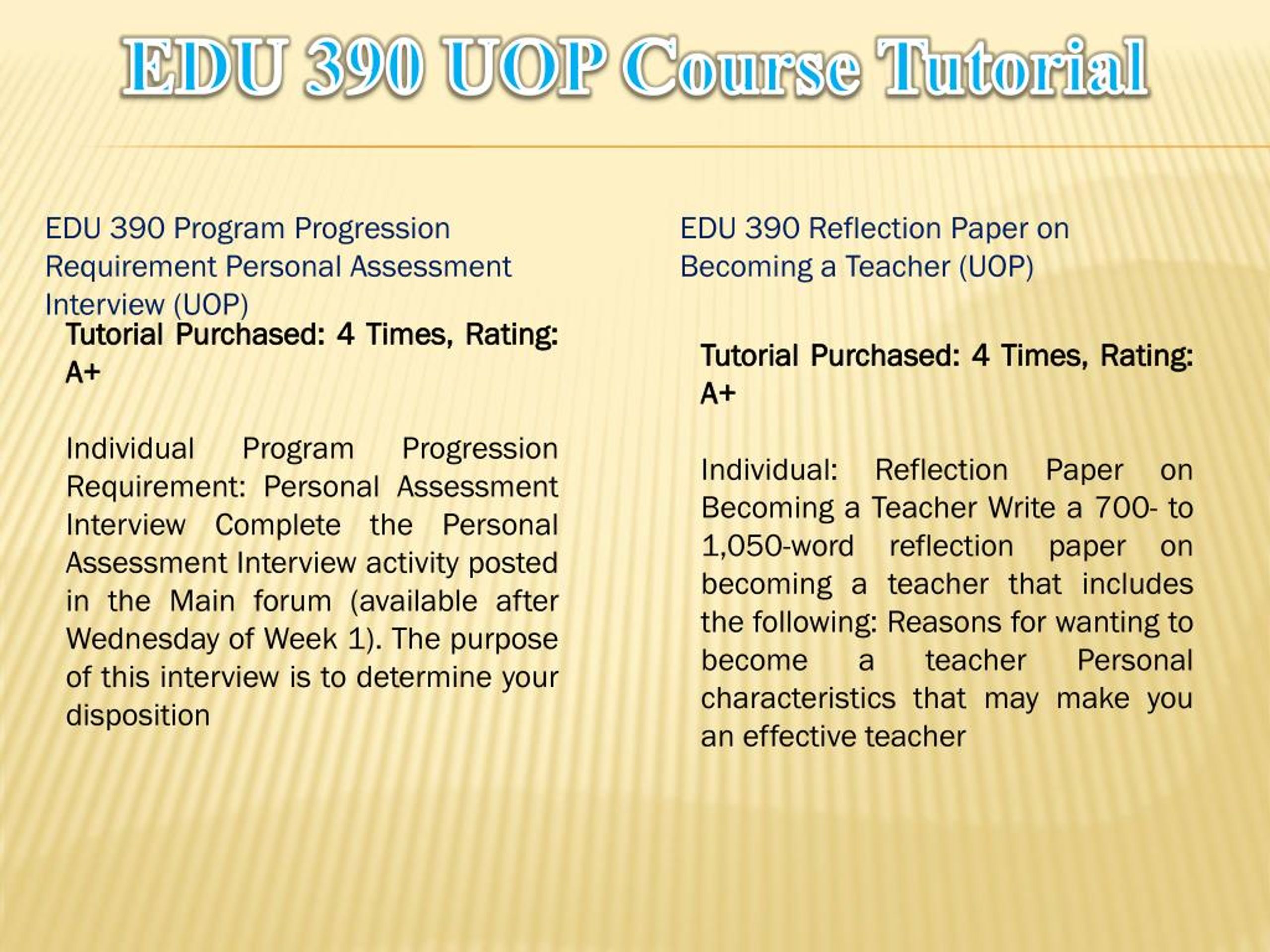 EDU 390 UOP Course Tutorial

EDU 390 Program Progression Requirement Personal Assessment Interview (UOP)

Tutorial Purchased: 4 Times, Rating: A+

Individual Program Progression Requirement: Personal Assessment Interview Complete the Personal Assessment Interview activity posted in the Main forum (available after Wednesday of Week 1). The purpose of this interview is to determine your disposition

EDU 390 Reflection Paper on Becoming a Teacher (UOP)

Tutorial Purchased: 4 Times, Rating: A+

Individual: Reflection Paper on Becoming a Teacher Write a 700- to 1,050-word reflection paper on becoming a teacher that includes the following: Reasons for wanting to become a teacher Personal characteristics that may make you an effective teacher